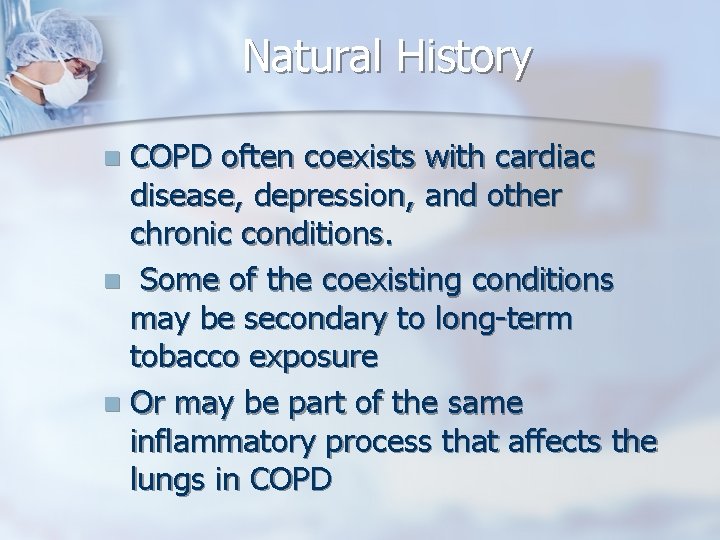 Natural History

- COPD often coexists with cardiac disease, depression, and other chronic conditions.
- Some of the coexisting conditions may be secondary to long-term tobacco exposure
- Or may be part of the same inflammatory process that affects the lungs in COPD